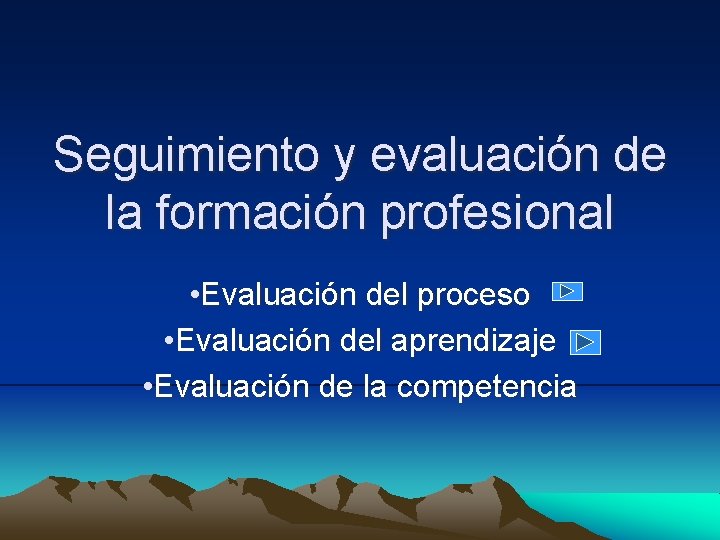 Seguimiento y evaluación de la formación profesional

•Evaluación del proceso
•Evaluación del aprendizaje
•Evaluación de la competencia